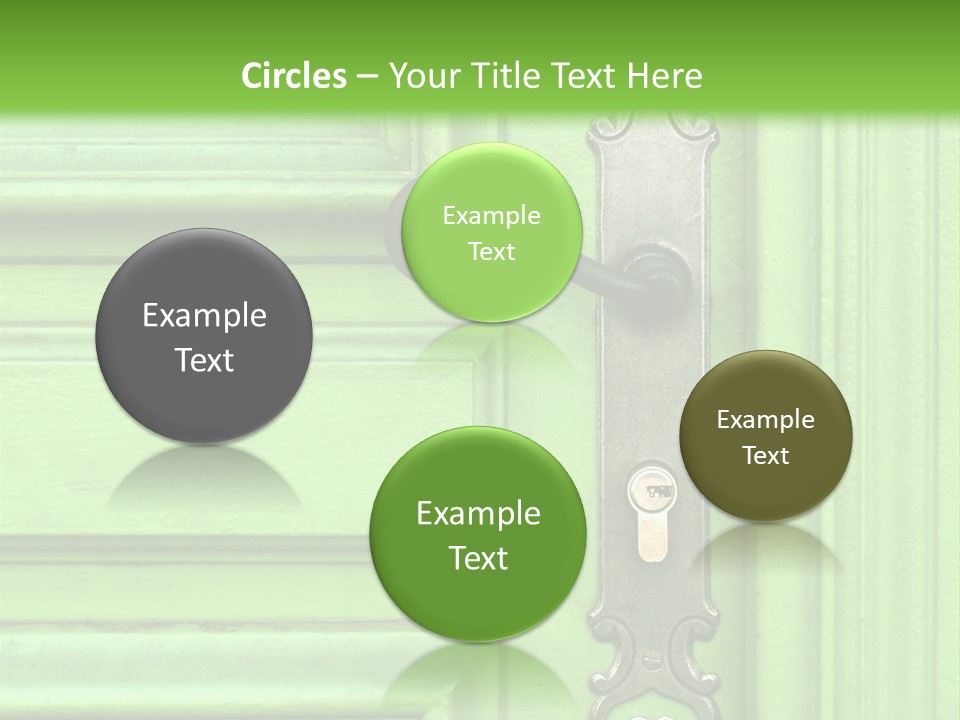 Circles – Your Title Text Here

Example Text

Example Text

Example Text

Example Text